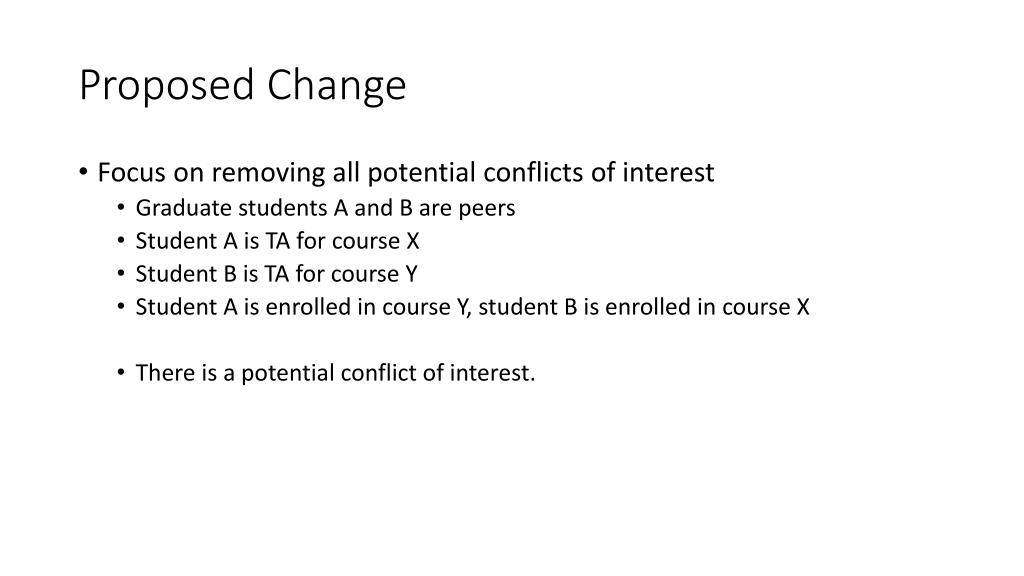 Proposed Change

• Focus on removing all potential conflicts of interest
  • Graduate students A and B are peers
  • Student A is TA for course X
  • Student B is TA for course Y
  • Student A is enrolled in course Y, student B is enrolled in course X

  • There is a potential conflict of interest.